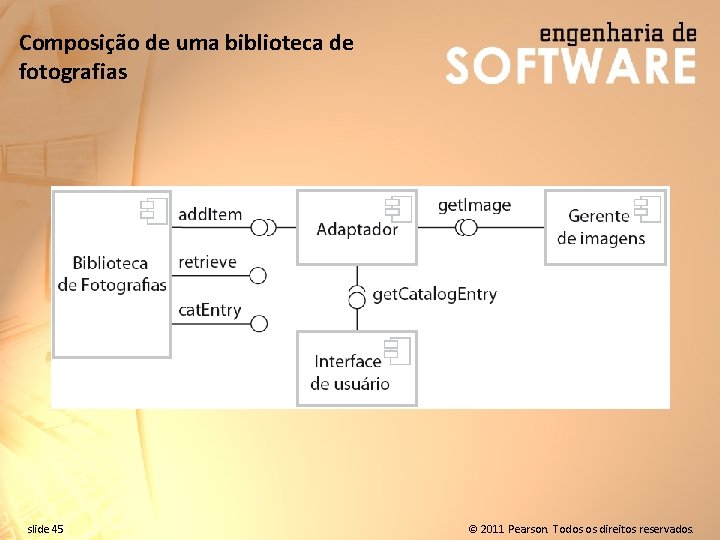 Composição de uma biblioteca de fotografias

engenharia de
SOFTWARE

Biblioteca de Fotografias

addItem

retrieve

catEntry

Adaptador

getImage

Gerente de imagens

getCatalogEntry

Interface de usuário

slide 45

© 2011 Pearson. Todos os direitos reservados.